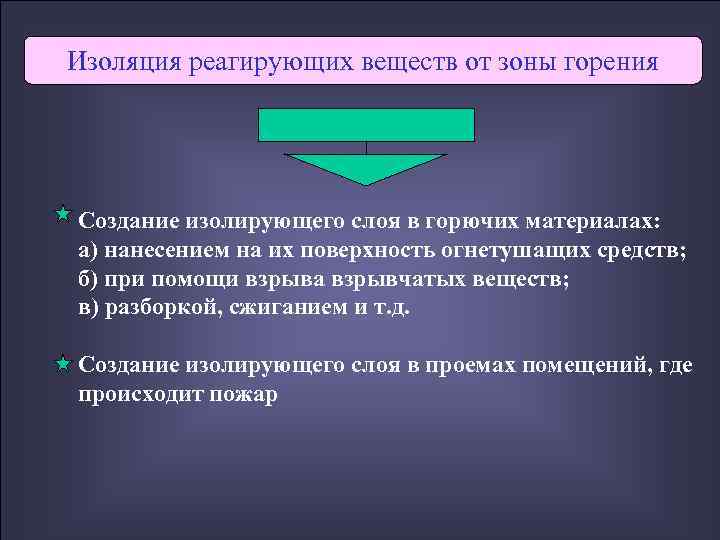 Изоляция реагирующих веществ от зоны горения

Создание изолирующего слоя в горючих материалах:
а) нанесением на их поверхность огнетушащих средств;
б) при помощи взрыва взрывчатых веществ;
в) разборкой, сжиганием и т.д.

Создание изолирующего слоя в проемах помещений, где происходит пожар